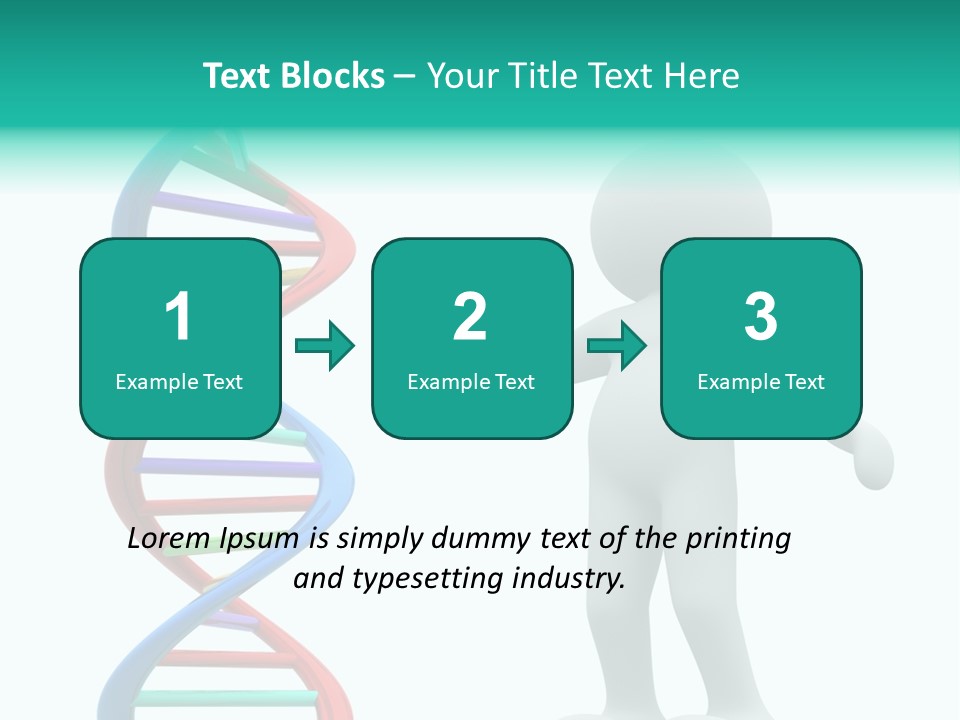 Text Blocks – Your Title Text Here

1
Example Text

2
Example Text

3
Example Text

Lorem Ipsum is simply dummy text of the printing and typesetting industry.